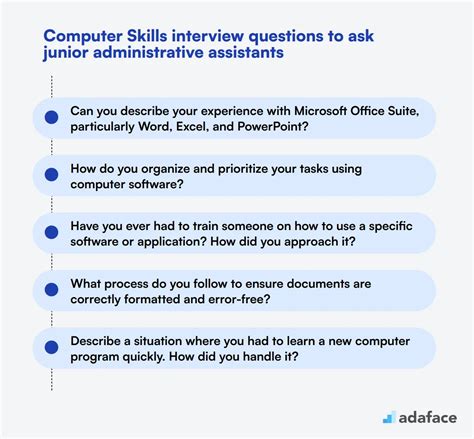 Computer Skills interview questions to ask junior administrative assistants

Can you describe your experience with Microsoft Office Suite, particularly Word, Excel, and PowerPoint?

How do you organize and prioritize your tasks using computer software?

Have you ever had to train someone on how to use a specific software or application? How did you approach it?

What process do you follow to ensure documents are correctly formatted and error-free?

Describe a situation where you had to learn a new computer program quickly. How did you handle it?

adaface